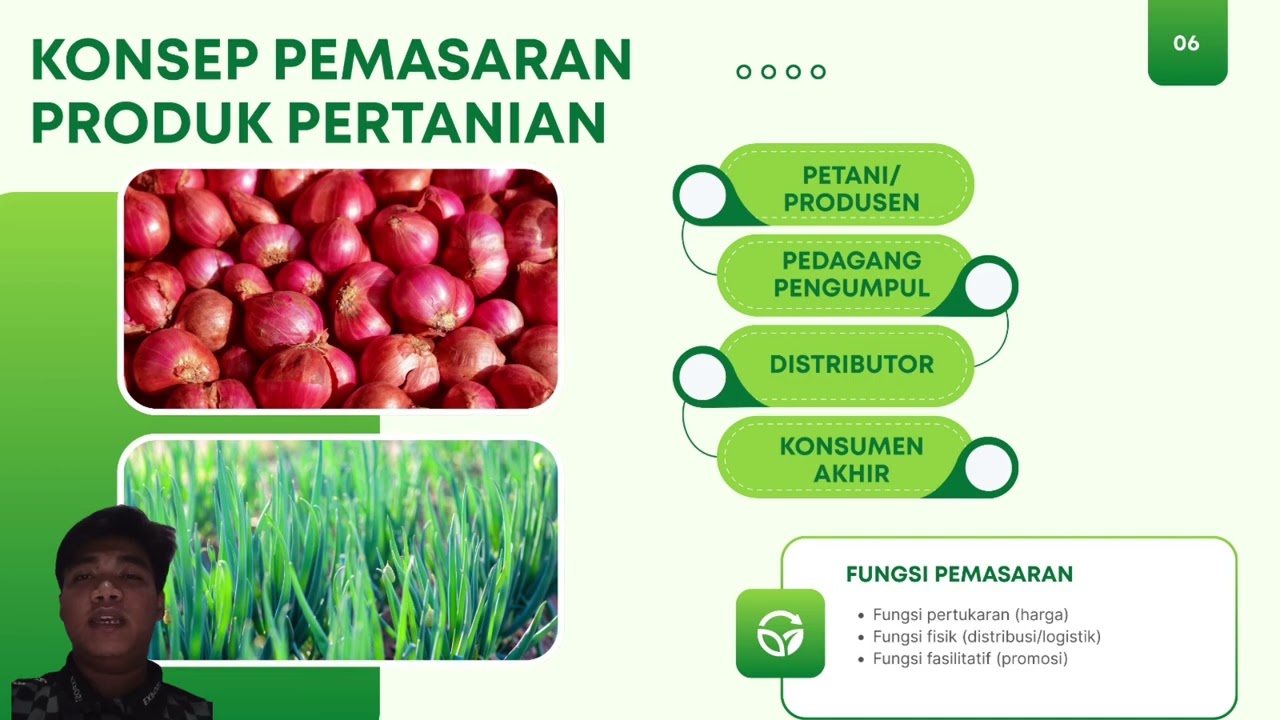 KONSEP PEMASARAN PRODUK PERTANIAN

06

PETANI/ PRODUSEN

PEDAGANG PENGUMPUL

DISTRIBUTOR

KONSUMEN AKHIR

FUNGSI PEMASARAN

• Fungsi pertukaran (harga)
• Fungsi fisik (distribusi/logistik)
• Fungsi fasilitatif (promosi)